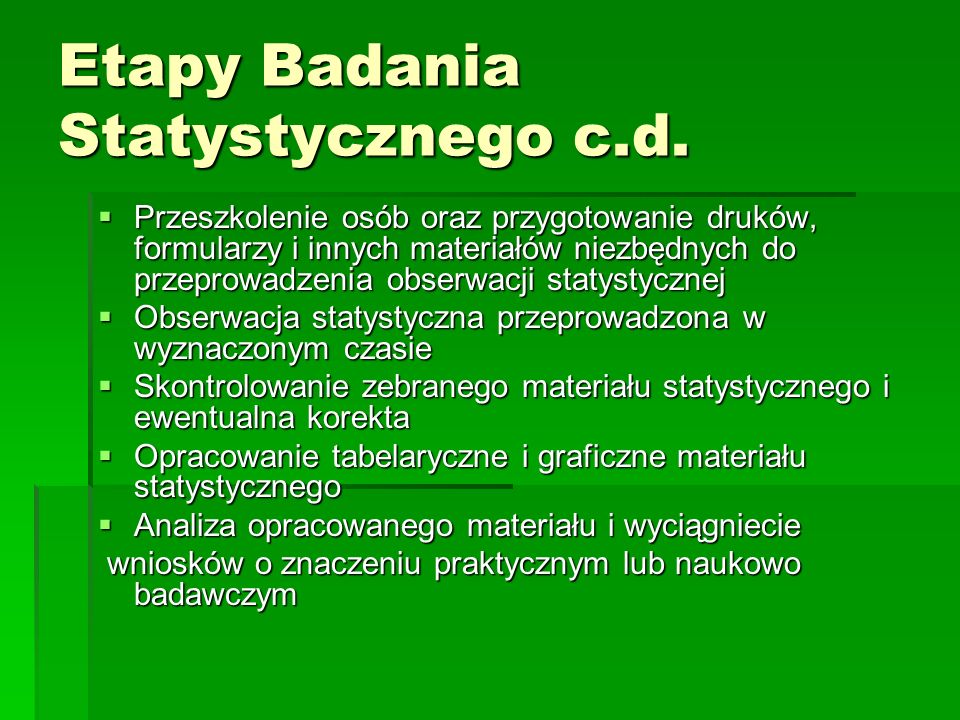 Etapy Badania Statystycznego c.d.

▪ Przeszkolenie osób oraz przygotowanie druków, formularzy i innych materiałów niezbędnych do przeprowadzenia obserwacji statystycznej
▪ Obserwacja statystyczna przeprowadzona w wyznaczonym czasie
▪ Skontrolowanie zebranego materiału statystycznego i ewentualna korekta
▪ Opracowanie tabelaryczne i graficzne materiału statystycznego
▪ Analiza opracowanego materiału i wyciągniecie wniosków o znaczeniu praktycznym lub naukowo badawczym